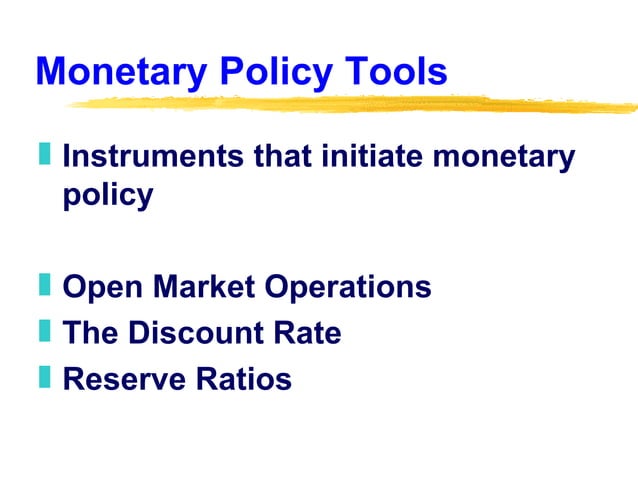 Monetary Policy Tools

Instruments that initiate monetary policy

Open Market Operations
The Discount Rate
Reserve Ratios